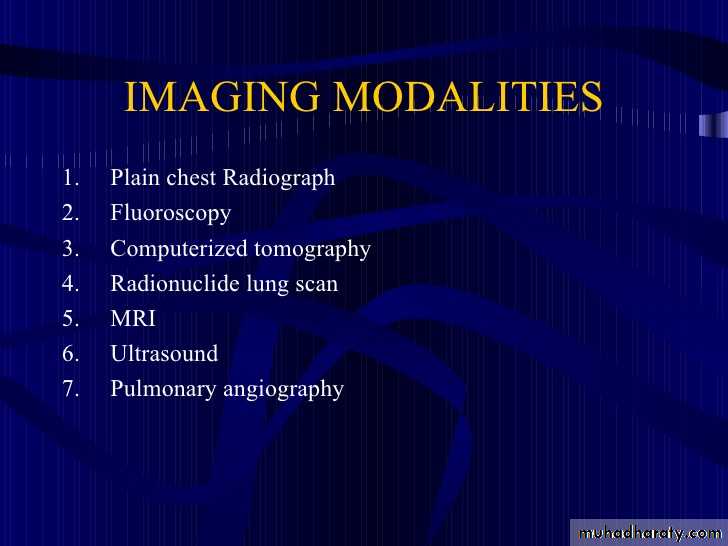 IMAGING MODALITIES

1. Plain chest Radiograph
2. Fluoroscopy
3. Computerized tomography
4. Radionuclide lung scan
5. MRI
6. Ultrasound
7. Pulmonary angiography

muhadharaty.com